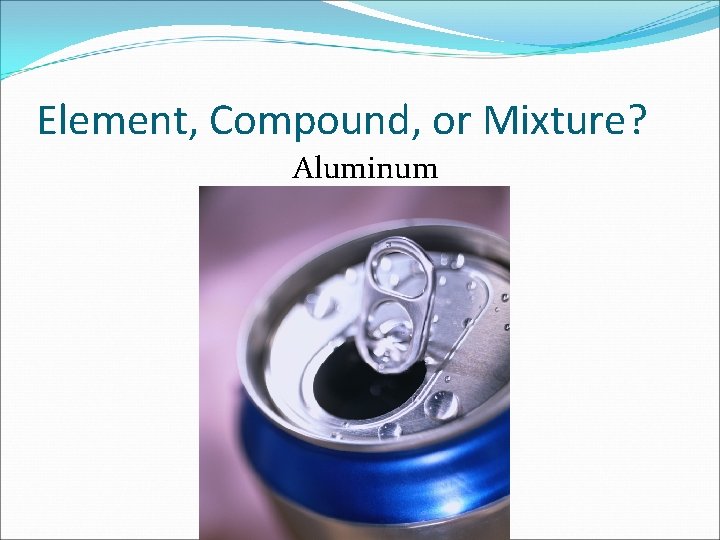 Element, Compound, or Mixture?

Aluminum